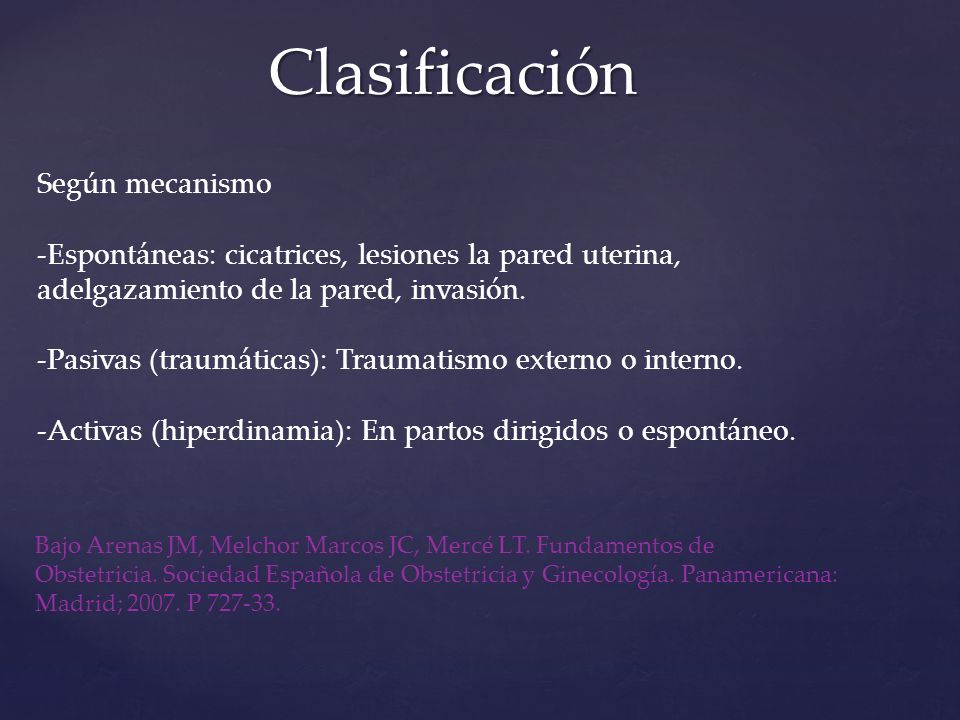 Clasificación

Según mecanismo

-Espontáneas: cicatrices, lesiones la pared uterina, adelgazamiento de la pared, invasión.

-Pasivas (traumáticas): Traumatismo externo o interno.

-Activas (hiperdinamia): En partos dirigidos o espontáneo.

Bajo Arenas JM, Melchor Marcos JC, Mercé LT. Fundamentos de Obstetricia. Sociedad Española de Obstetricia y Ginecología. Panamericana: Madrid; 2007. P 727-33.